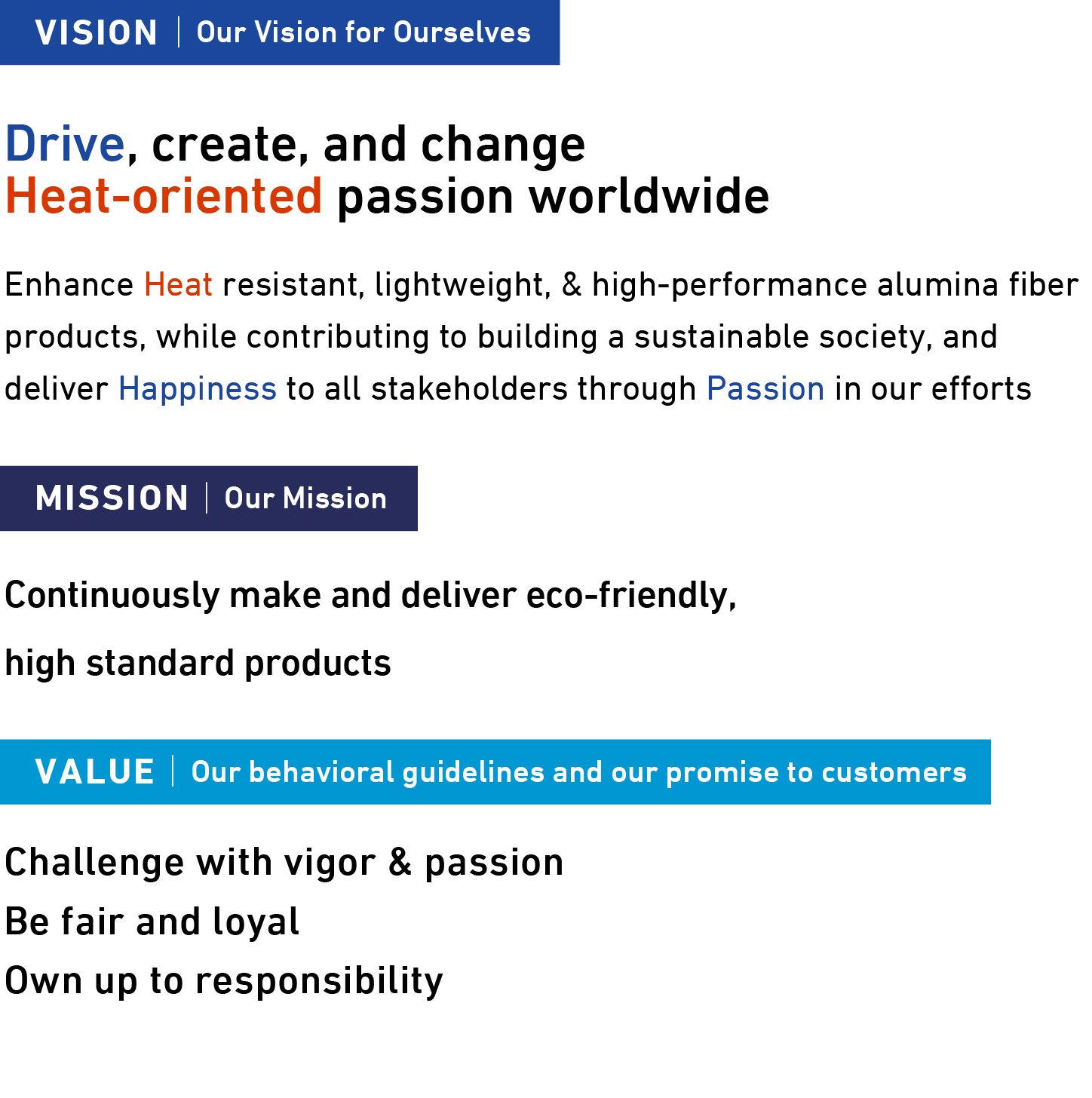 VISION | Our Vision for Ourselves

Drive, create, and change
Heat-oriented passion worldwide

Enhance Heat resistant, lightweight, & high-performance alumina fiber products, while contributing to building a sustainable society, and deliver Happiness to all stakeholders through Passion in our efforts

MISSION | Our Mission

Continuously make and deliver eco-friendly,
high standard products

VALUE | Our behavioral guidelines and our promise to customers

Challenge with vigor & passion
Be fair and loyal
Own up to responsibility